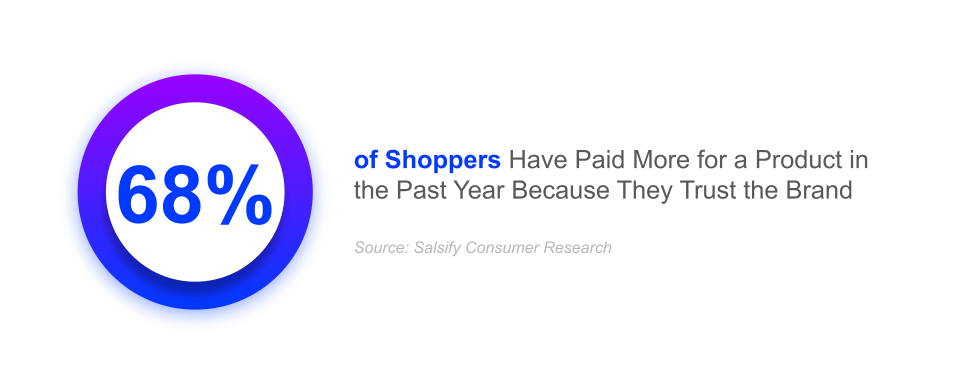 68%

of Shoppers Have Paid More for a Product in the Past Year Because They Trust the Brand

Source: Salsify Consumer Research